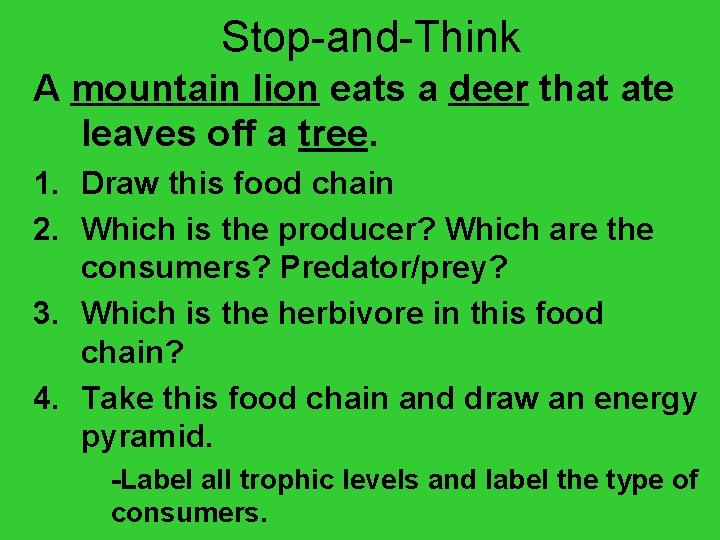 Stop-and-Think

A mountain lion eats a deer that ate leaves off a tree.

1. Draw this food chain
2. Which is the producer? Which are the consumers? Predator/prey?
3. Which is the herbivore in this food chain?
4. Take this food chain and draw an energy pyramid.

-Label all trophic levels and label the type of consumers.